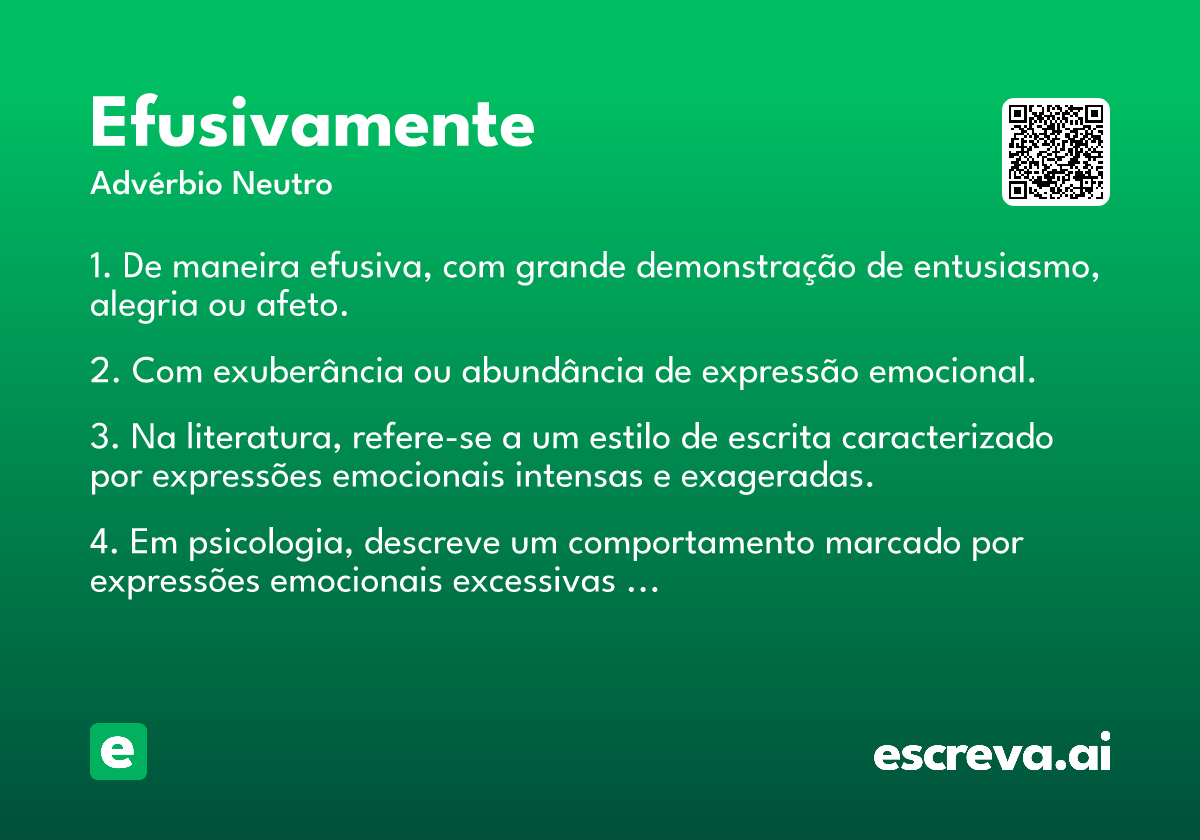 Efusivamente
Advérbio Neutro

1. De maneira efusiva, com grande demonstração de entusiasmo, alegria ou afeto.

2. Com exuberância ou abundância de expressão emocional.

3. Na literatura, refere-se a um estilo de escrita caracterizado por expressões emocionais intensas e exageradas.

4. Em psicologia, descreve um comportamento marcado por expressões emocionais excessivas ...

e

escreva.ai